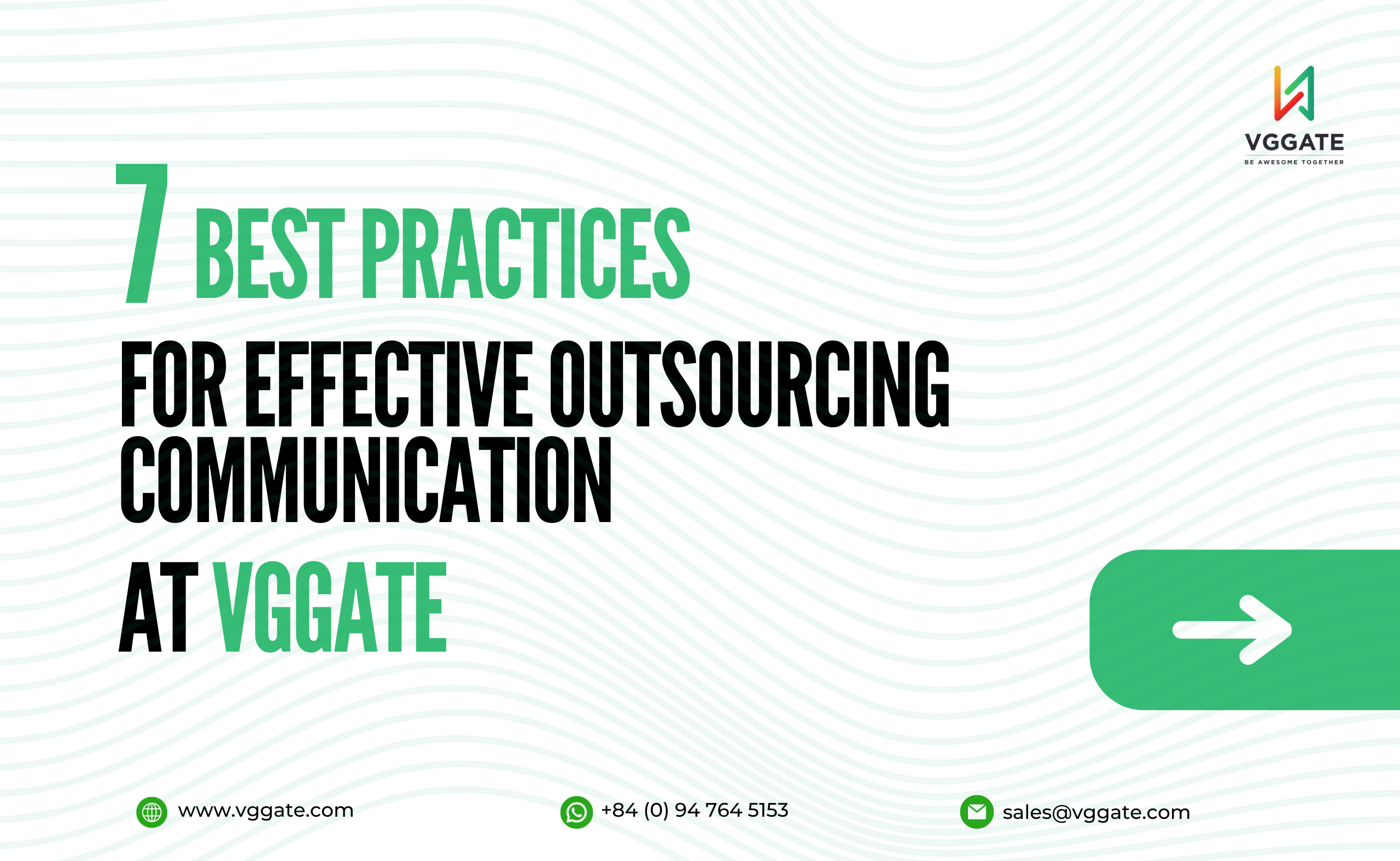 VGGATE
BE AWESOME TOGETHER

7 BEST PRACTICES
FOR EFFECTIVE OUTSOURCING COMMUNICATION
AT VGGATE

www.vggate.com
+84 (0) 94 764 5153
sales@vggate.com